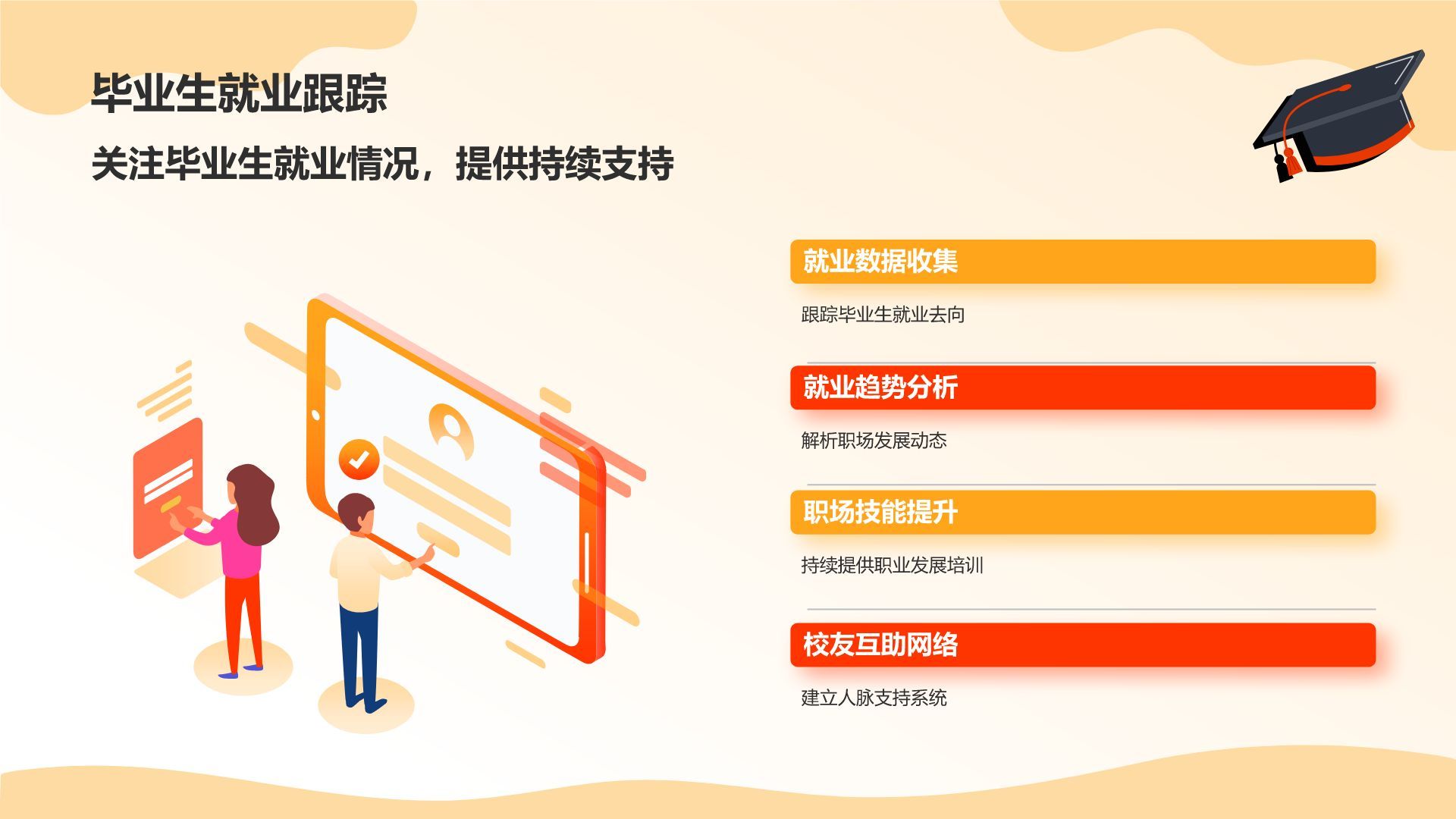 毕业生就业跟踪

关注毕业生就业情况，提供持续支持

就业数据收集

跟踪毕业生就业去向

就业趋势分析

解析职场发展动态

职场技能提升

持续提供职业发展培训

校友互助网络

建立人脉支持系统